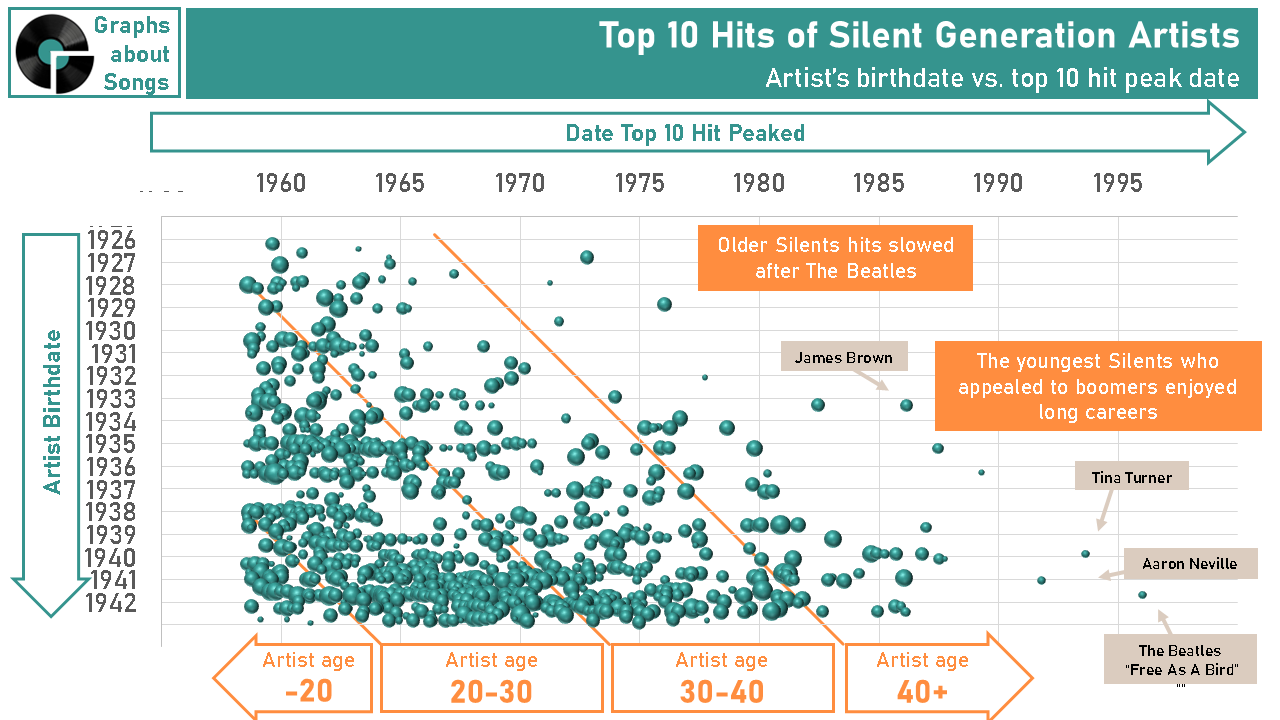 Graphs about Songs

Top 10 Hits of Silent Generation Artists
Artist's birthdate vs. top 10 hit peak date

Date Top 10 Hit Peaked

1960 1965 1970 1975 1980 1985 1990 1995

Artist Birthdate

1926
1927
1928
1929
1930
1931
1932
1933
1934
1935
1936
1937
1938
1939
1940
1941
1942

Older Silents hits slowed after The Beatles

James Brown

The youngest Silents who appealed to boomers enjoyed long careers

Tina Turner

Aaron Neville

The Beatles "Free As A Bird"

Artist age -20

Artist age 20-30

Artist age 30-40

Artist age 40+